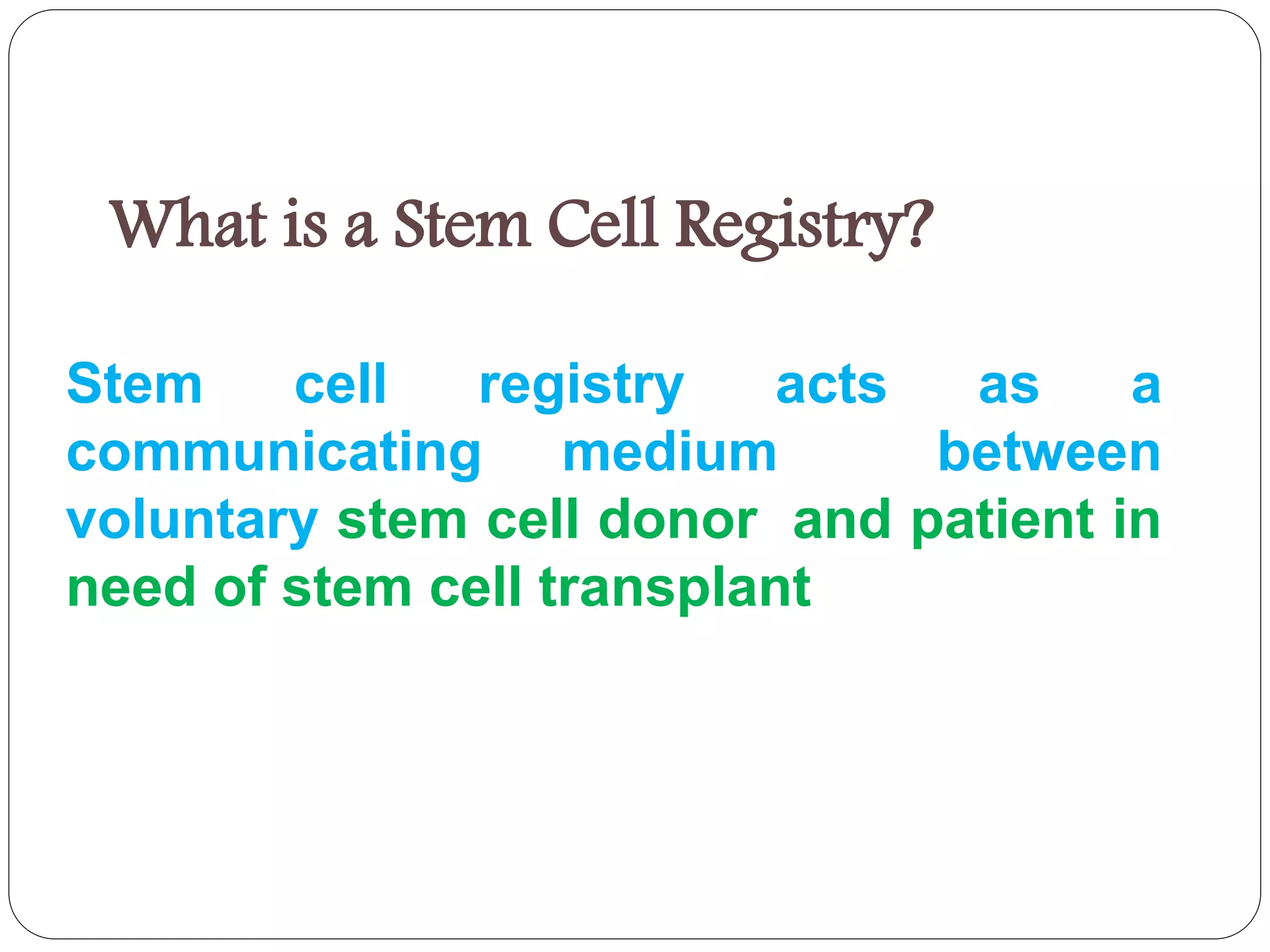 What is a Stem Cell Registry?

Stem cell registry acts as a communicating medium between voluntary stem cell donor and patient in need of stem cell transplant